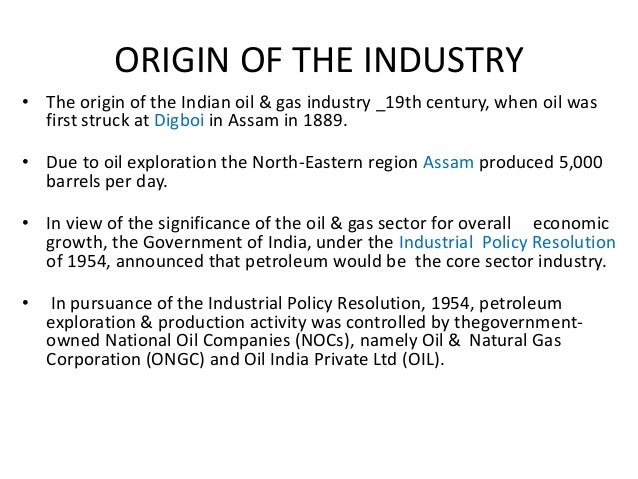 ORIGIN OF THE INDUSTRY

• The origin of the Indian oil & gas industry _19th century, when oil was first struck at Digboi in Assam in 1889.

• Due to oil exploration the North-Eastern region Assam produced 5,000 barrels per day.

• In view of the significance of the oil & gas sector for overall economic growth, the Government of India, under the Industrial Policy Resolution of 1954, announced that petroleum would be the core sector industry.

• In pursuance of the Industrial Policy Resolution, 1954, petroleum exploration & production activity was controlled by thegovernment-owned National Oil Companies (NOCs), namely Oil & Natural Gas Corporation (ONGC) and Oil India Private Ltd (OIL).